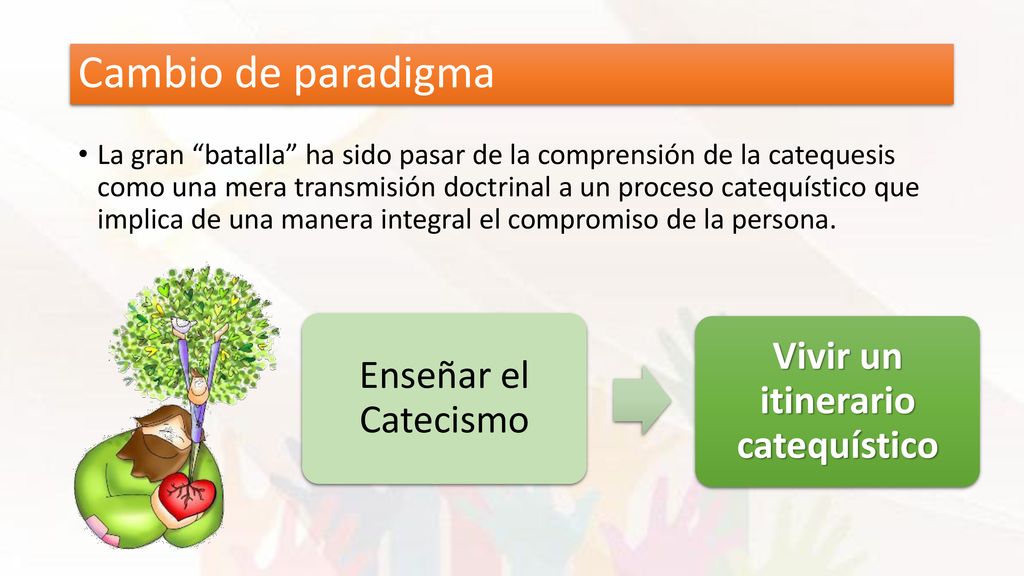 Cambio de paradigma

• La gran “batalla” ha sido pasar de la comprensión de la catequesis como una mera transmisión doctrinal a un proceso catequístico que implica de una manera integral el compromiso de la persona.

Enseñar el Catecismo

Vivir un itinerario catequístico